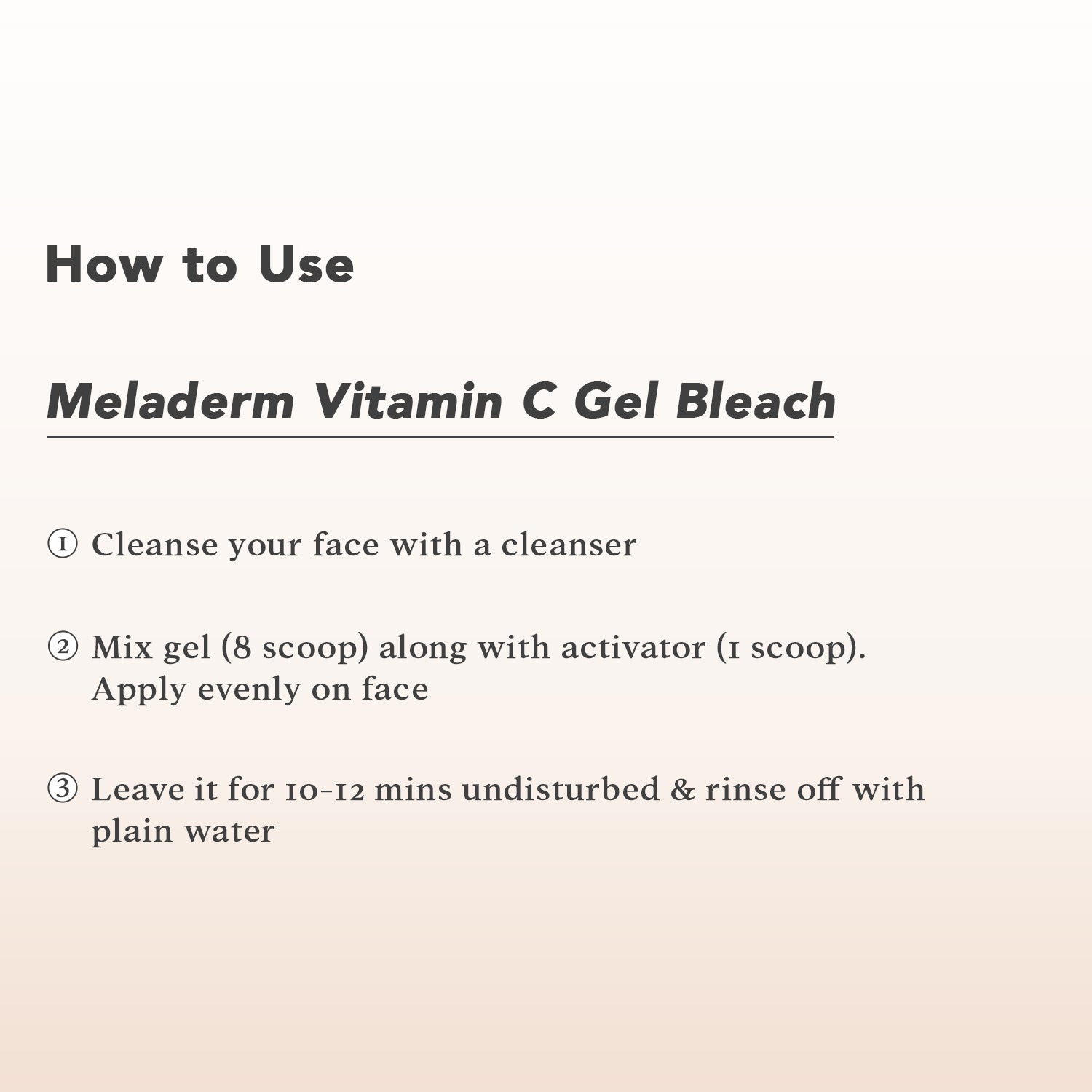 How to Use

Meladerm Vitamin C Gel Bleach

① Cleanse your face with a cleanser

② Mix gel (8 scoop) along with activator (1 scoop). Apply evenly on face

③ Leave it for 10-12 mins undisturbed & rinse off with plain water